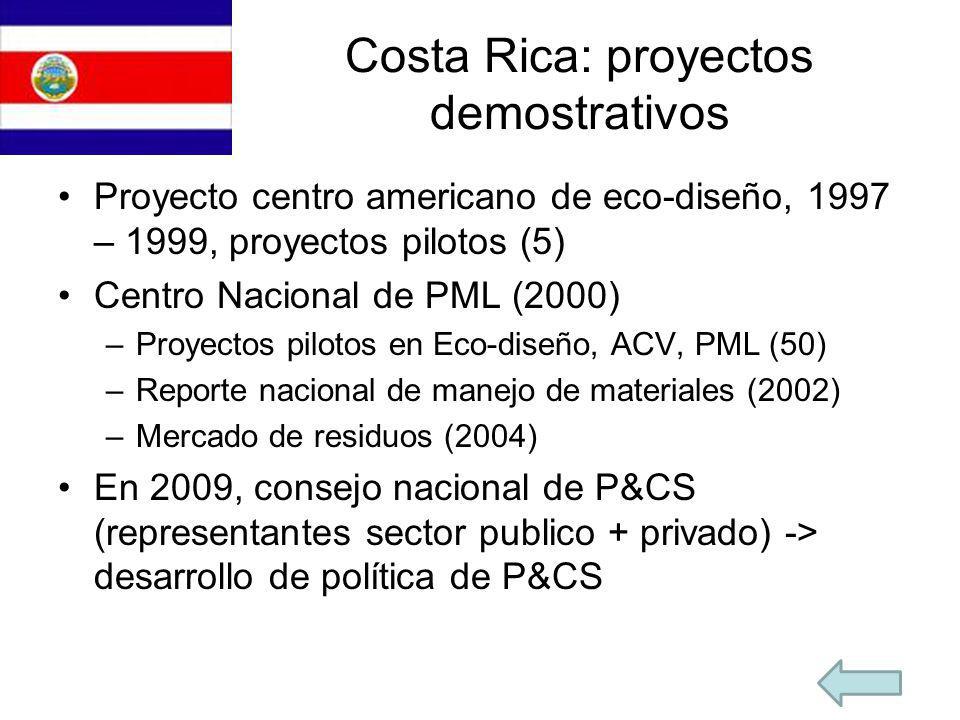 Costa Rica: proyectos demostrativos

• Proyecto centro americano de eco-diseño, 1997 – 1999, proyectos pilotos (5)
• Centro Nacional de PML (2000)
– Proyectos pilotos en Eco-diseño, ACV, PML (50)
– Reporte nacional de manejo de materiales (2002)
– Mercado de residuos (2004)
• En 2009, consejo nacional de P&CS (representantes sector publico + privado) -> desarrollo de política de P&CS